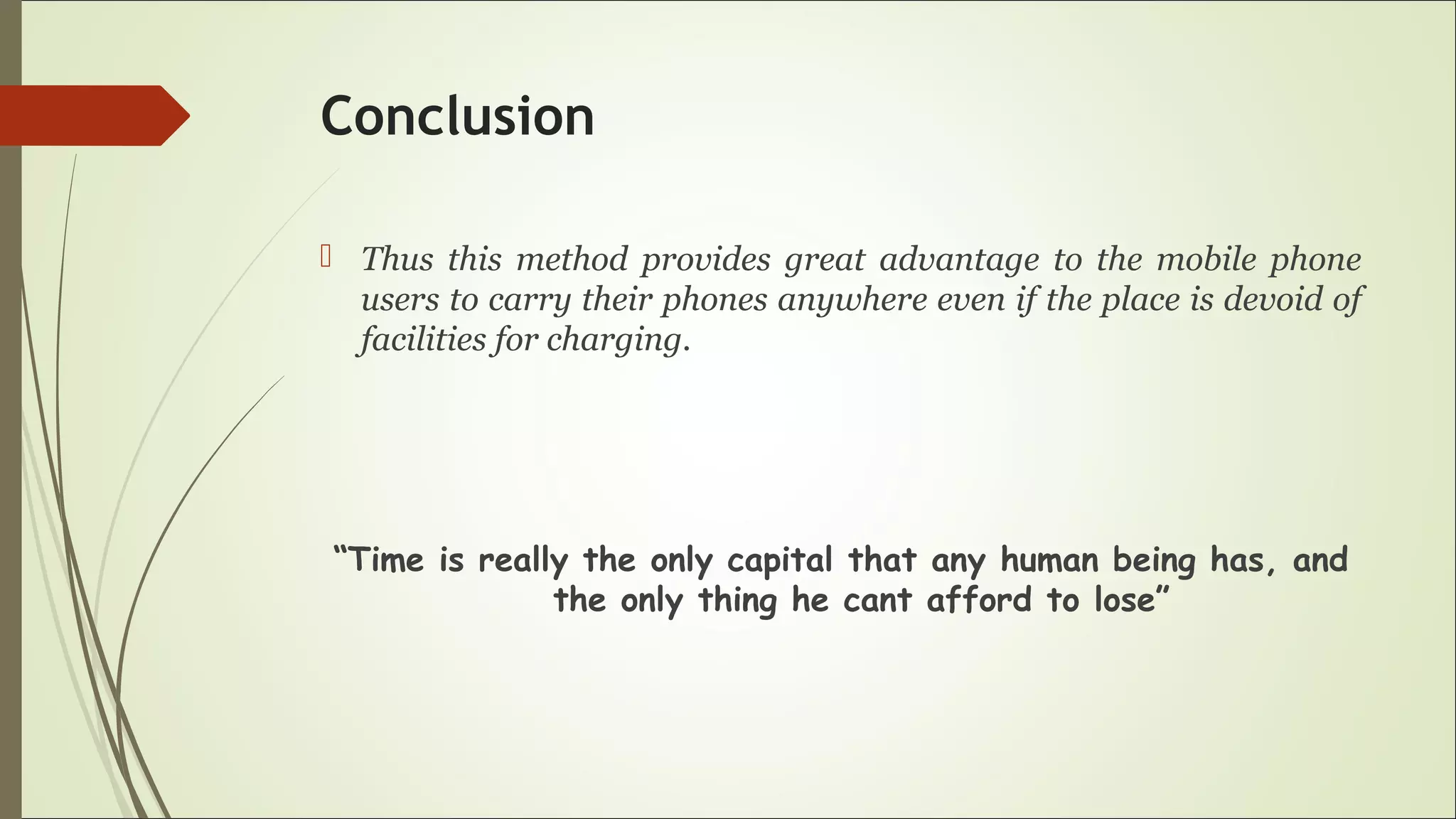 Conclusion

Thus this method provides great advantage to the mobile phone users to carry their phones anywhere even if the place is devoid of facilities for charging.

“Time is really the only capital that any human being has, and the only thing he cant afford to lose”